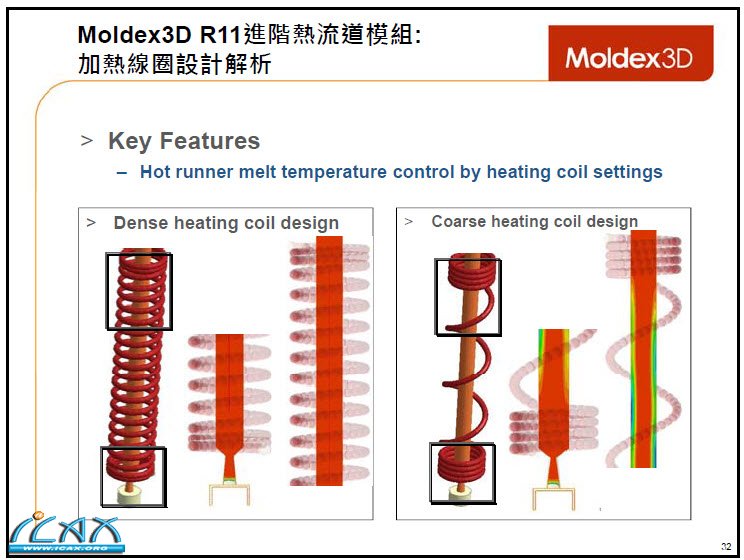 Moldex3D R11進階熱流道模組:
加熱線圈設計解析

Moldex3D

> Key Features

– Hot runner melt temperature control by heating coil settings

> Dense heating coil design

> Coarse heating coil design

ICAX
WWW.ICAX.ORG

32